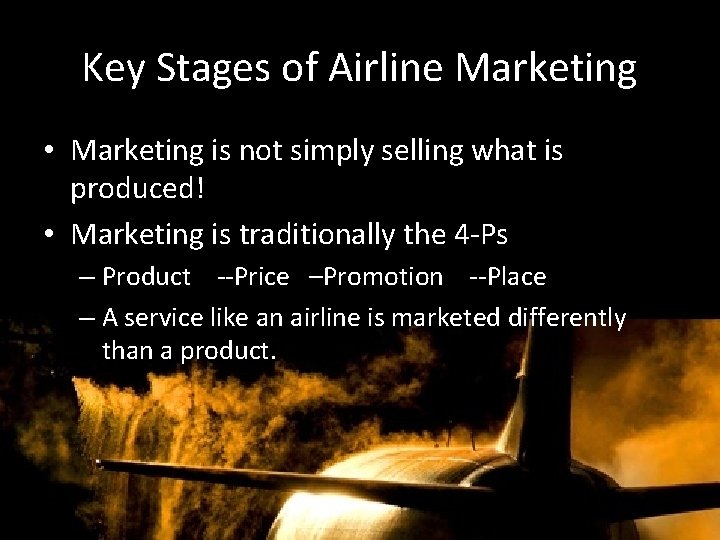 Key Stages of Airline Marketing

• Marketing is not simply selling what is produced!

• Marketing is traditionally the 4-Ps

– Product --Price –Promotion --Place

– A service like an airline is marketed differently than a product.